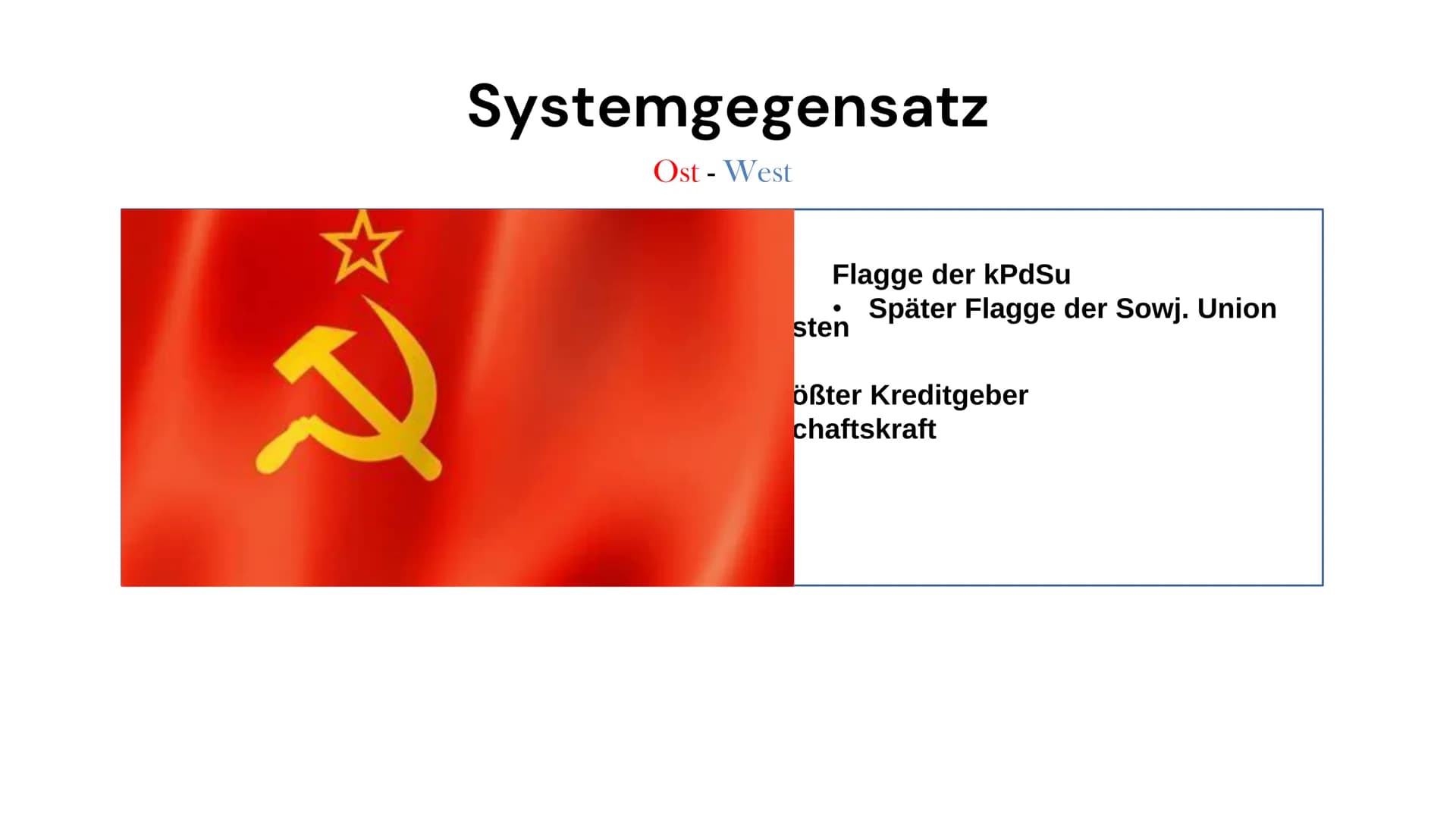 Systemgegensatz

Ost - West

Flagge der kPdSu

• Später Flagge der Sowj. Union

sten

ößter Kreditgeber

chaftskraft